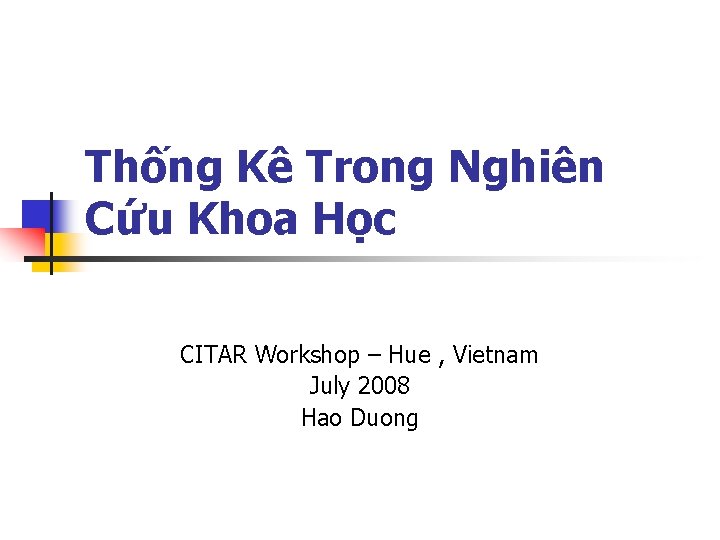 Thống Kê Trong Nghiên Cứu Khoa Học

CITAR Workshop – Hue , Vietnam
July 2008
Hao Duong